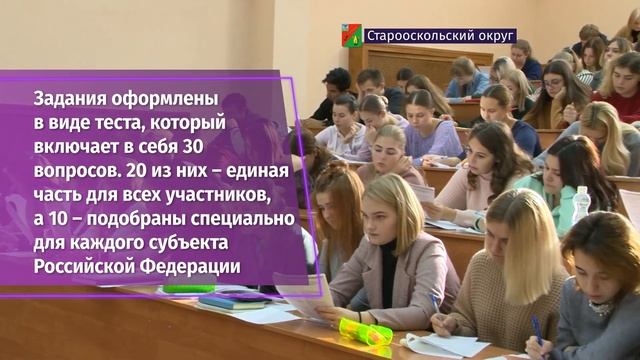 Старооскольский округ

Задания оформлены в виде теста, который включает в себя 30 вопросов. 20 из них – единая часть для всех участников, а 10 – подобраны специально для каждого субъекта Российской Федерации